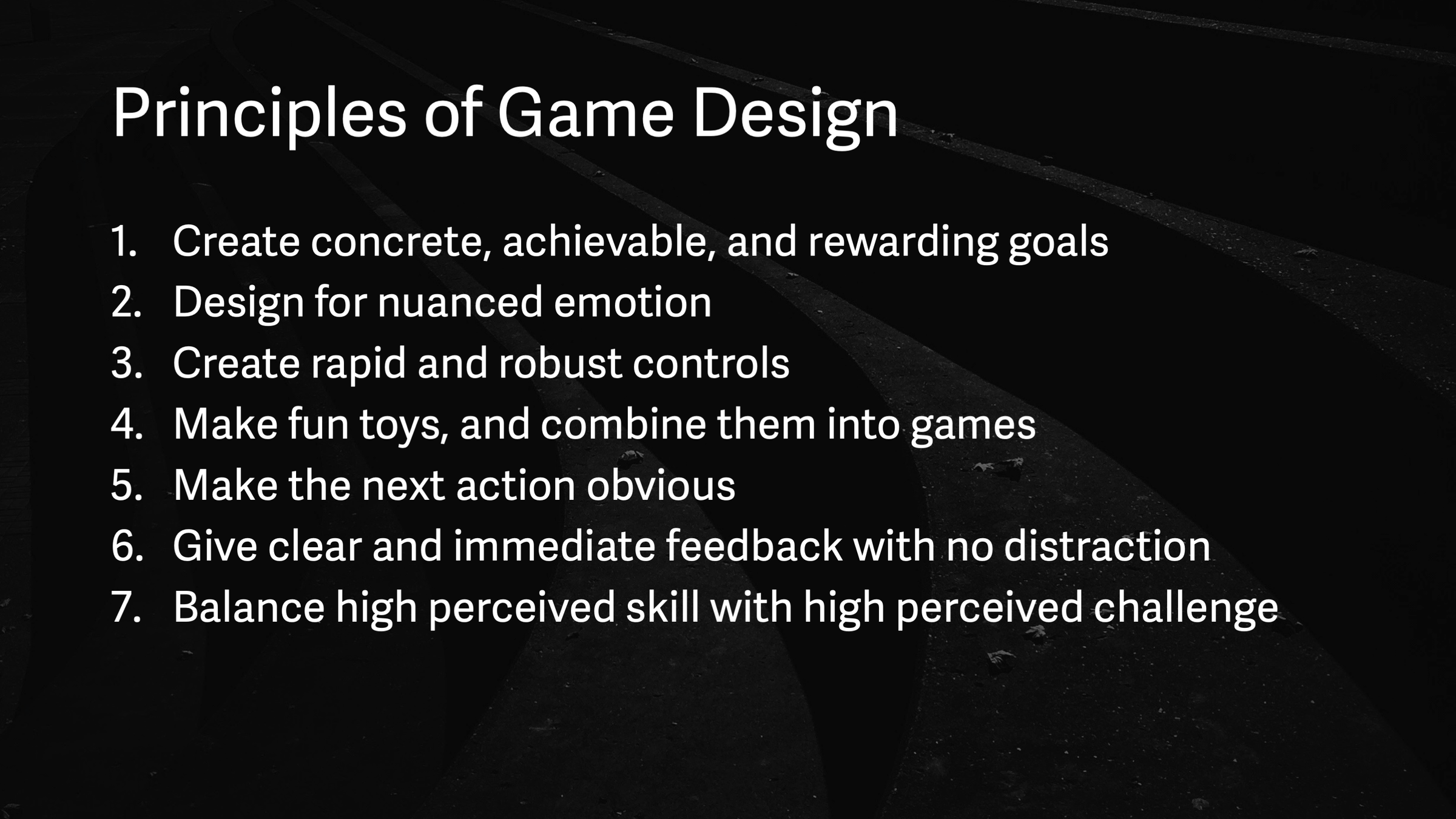 Principles of Game Design

1. Create concrete, achievable, and rewarding goals
2. Design for nuanced emotion
3. Create rapid and robust controls
4. Make fun toys, and combine them into games
5. Make the next action obvious
6. Give clear and immediate feedback with no distraction
7. Balance high perceived skill with high perceived challenge